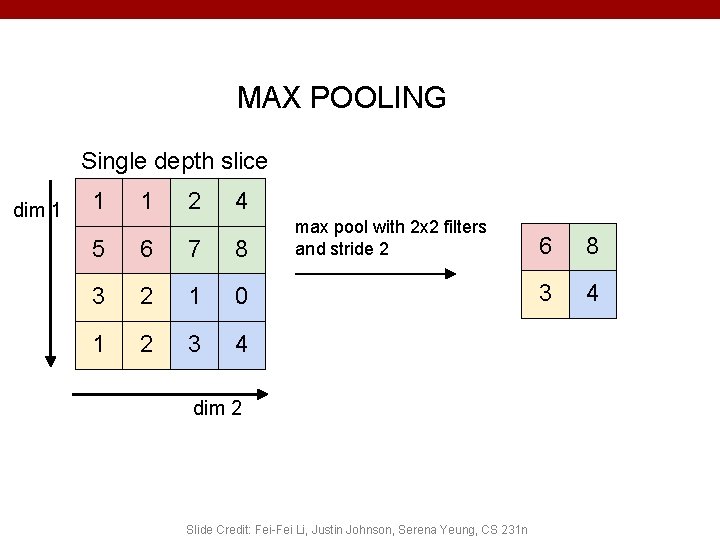 MAX POOLING

Single depth slice

dim 1

| 1 | 1 | 2 | 4 |
|---|---|---|---|
| 5 | 6 | 7 | 8 |
| 3 | 2 | 1 | 0 |
| 1 | 2 | 3 | 4 |

dim 2

max pool with 2x2 filters and stride 2

| 6 | 8 |
|---|---|
| 3 | 4 |

Slide Credit: Fei-Fei Li, Justin Johnson, Serena Yeung, CS 231n